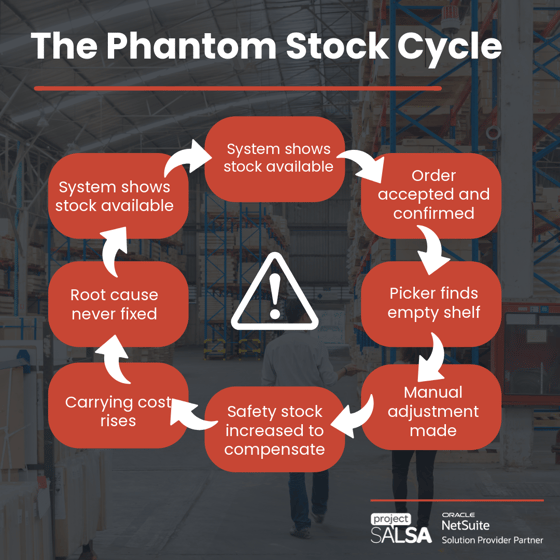 The Phantom Stock Cycle

System shows stock available

Order accepted and confirmed

Picker finds empty shelf

Manual adjustment made

Safety stock increased to compensate

Carrying cost rises

Root cause never fixed

System shows stock available

project SALSA

ORACLE NetSuite Solution Provider Partner